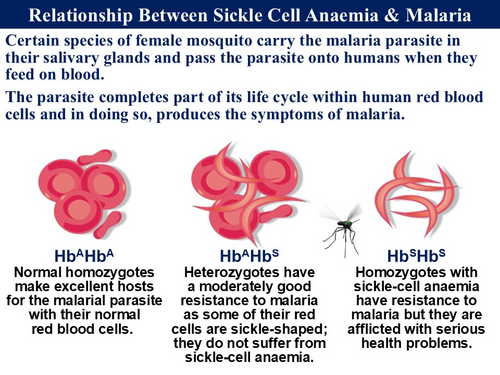 Relationship Between Sickle Cell Anaemia & Malaria

Certain species of female mosquito carry the malaria parasite in their salivary glands and pass the parasite onto humans when they feed on blood.

The parasite completes part of its life cycle within human red blood cells and in doing so, produces the symptoms of malaria.

$Hb^AHb^A$
Normal homozygotes make excellent hosts for the malarial parasite with their normal red blood cells.

$Hb^AHb^S$
Heterozygotes have a moderately good resistance to malaria as some of their red cells are sickle-shaped; they do not suffer from sickle-cell anaemia.

$Hb^SHb^S$
Homozygotes with sickle-cell anaemia have resistance to malaria but they are afflicted with serious health problems.